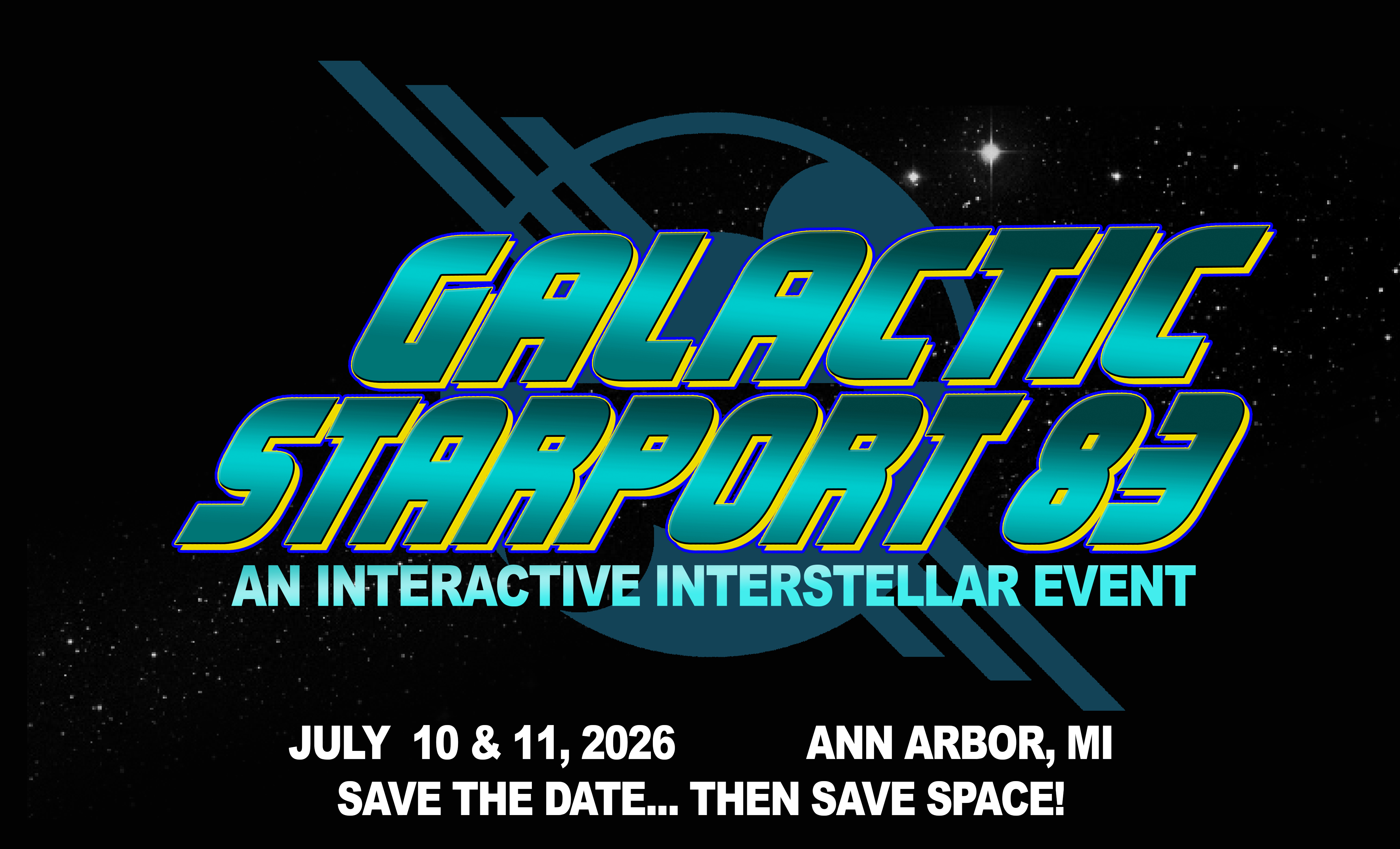 GALACTIC STARPORT 83

AN INTERACTIVE INTERSTELLAR EVENT

JULY 10 & 11, 2026 ANN ARBOR, MI

SAVE THE DATE... THEN SAVE SPACE!